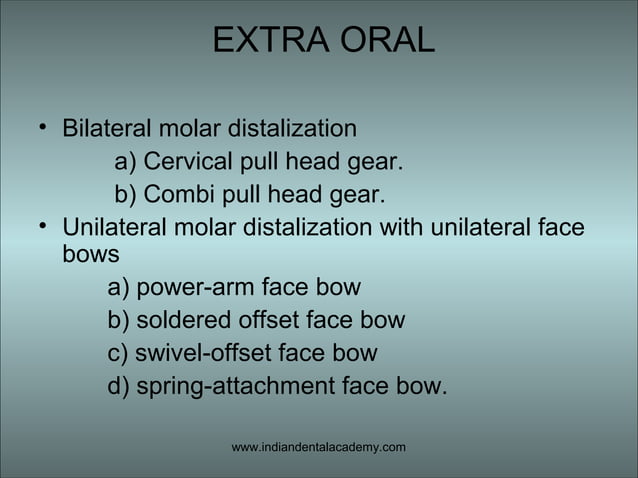 EXTRA ORAL

• Bilateral molar distalization
a) Cervical pull head gear.
b) Combi pull head gear.
• Unilateral molar distalization with unilateral face bows
a) power-arm face bow
b) soldered offset face bow
c) swivel-offset face bow
d) spring-attachment face bow.

www.indiandentalacademy.com